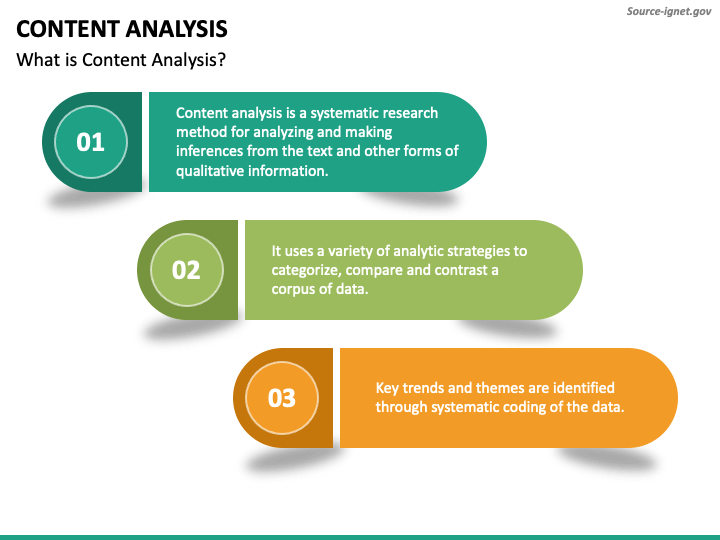 Source-ignet.gov

CONTENT ANALYSIS

What is Content Analysis?

01

Content analysis is a systematic research method for analyzing and making inferences from the text and other forms of qualitative information.

02

It uses a variety of analytic strategies to categorize, compare and contrast a corpus of data.

03

Key trends and themes are identified through systematic coding of the data.